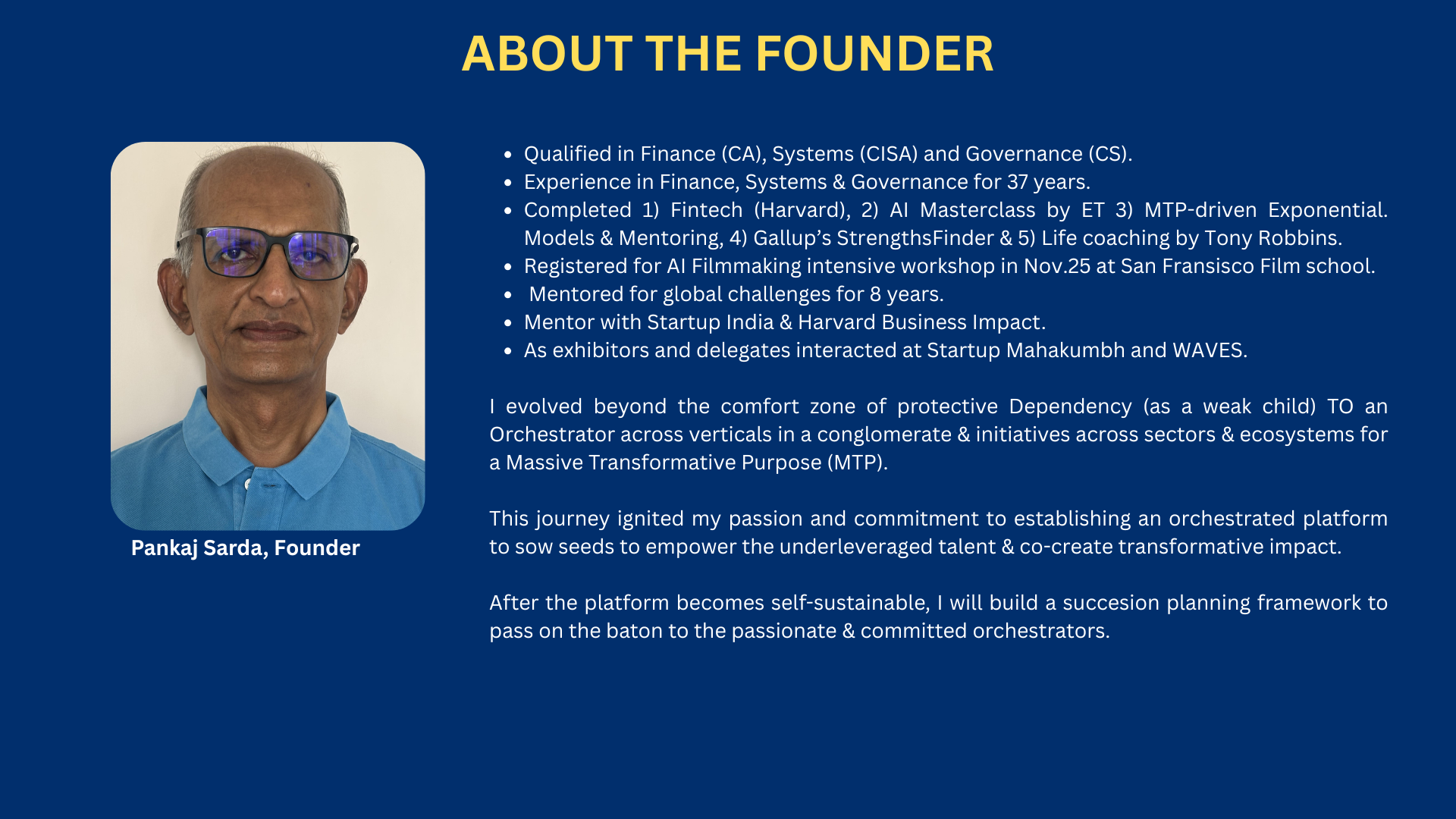 ABOUT THE FOUNDER

Pankaj Sarda, Founder

- Qualified in Finance (CA), Systems (CISA) and Governance (CS).
- Experience in Finance, Systems & Governance for 37 years.
- Completed 1) Fintech (Harvard), 2) AI Masterclass by ET 3) MTP-driven Exponential. Models & Mentoring, 4) Gallup's StrengthsFinder & 5) Life coaching by Tony Robbins.
- Registered for AI Filmmaking intensive workshop in Nov.25 at San Fransisco Film school.
- Mentored for global challenges for 8 years.
- Mentor with Startup India & Harvard Business Impact.
- As exhibitors and delegates interacted at Startup Mahakumbh and WAVES.

I evolved beyond the comfort zone of protective Dependency (as a weak child) TO an Orchestrator across verticals in a conglomerate & initiatives across sectors & ecosystems for a Massive Transformative Purpose (MTP).

This journey ignited my passion and commitment to establishing an orchestrated platform to sow seeds to empower the underleveraged talent & co-create transformative impact.

After the platform becomes self-sustainable, I will build a succesion planning framework to pass on the baton to the passionate & committed orchestrators.